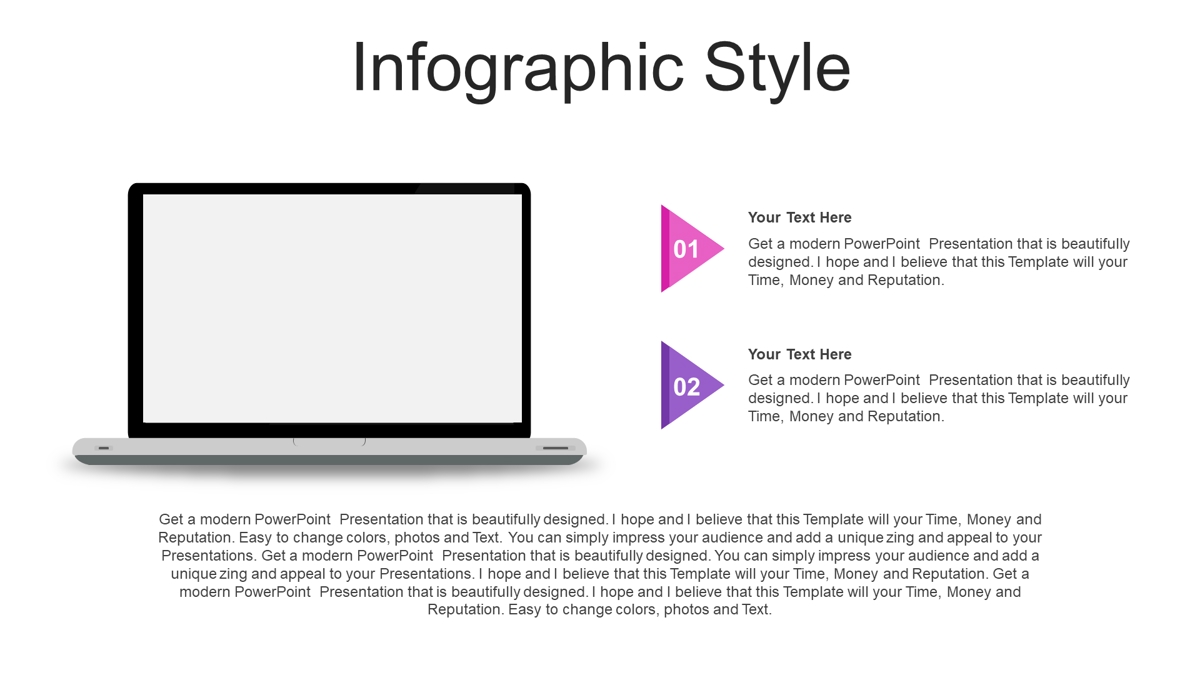 Infographic Style

01

Your Text Here

Get a modern PowerPoint Presentation that is beautifully designed. I hope and I believe that this Template will your Time, Money and Reputation.

02

Your Text Here

Get a modern PowerPoint Presentation that is beautifully designed. I hope and I believe that this Template will your Time, Money and Reputation.

Get a modern PowerPoint Presentation that is beautifully designed. I hope and I believe that this Template will your Time, Money and Reputation. Easy to change colors, photos and Text. You can simply impress your audience and add a unique zing and appeal to your Presentations. Get a modern PowerPoint Presentation that is beautifully designed. You can simply impress your audience and add a unique zing and appeal to your Presentations. I hope and I believe that this Template will your Time, Money and Reputation. Get a modern PowerPoint Presentation that is beautifully designed. I hope and I believe that this Template will your Time, Money and Reputation. Easy to change colors, photos and Text.